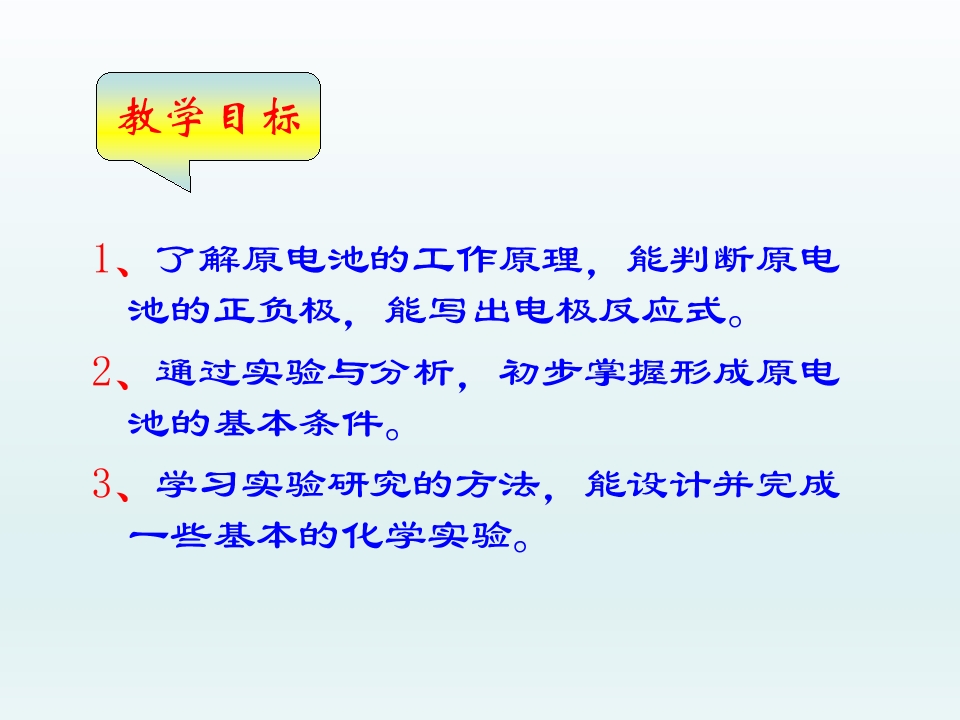 教学目标

1、了解原电池的工作原理，能判断原电池的正负极，能写出电极反应式。

2、通过实验与分析，初步掌握形成原电池的基本条件。

3、学习实验研究的方法，能设计并完成一些基本的化学实验。